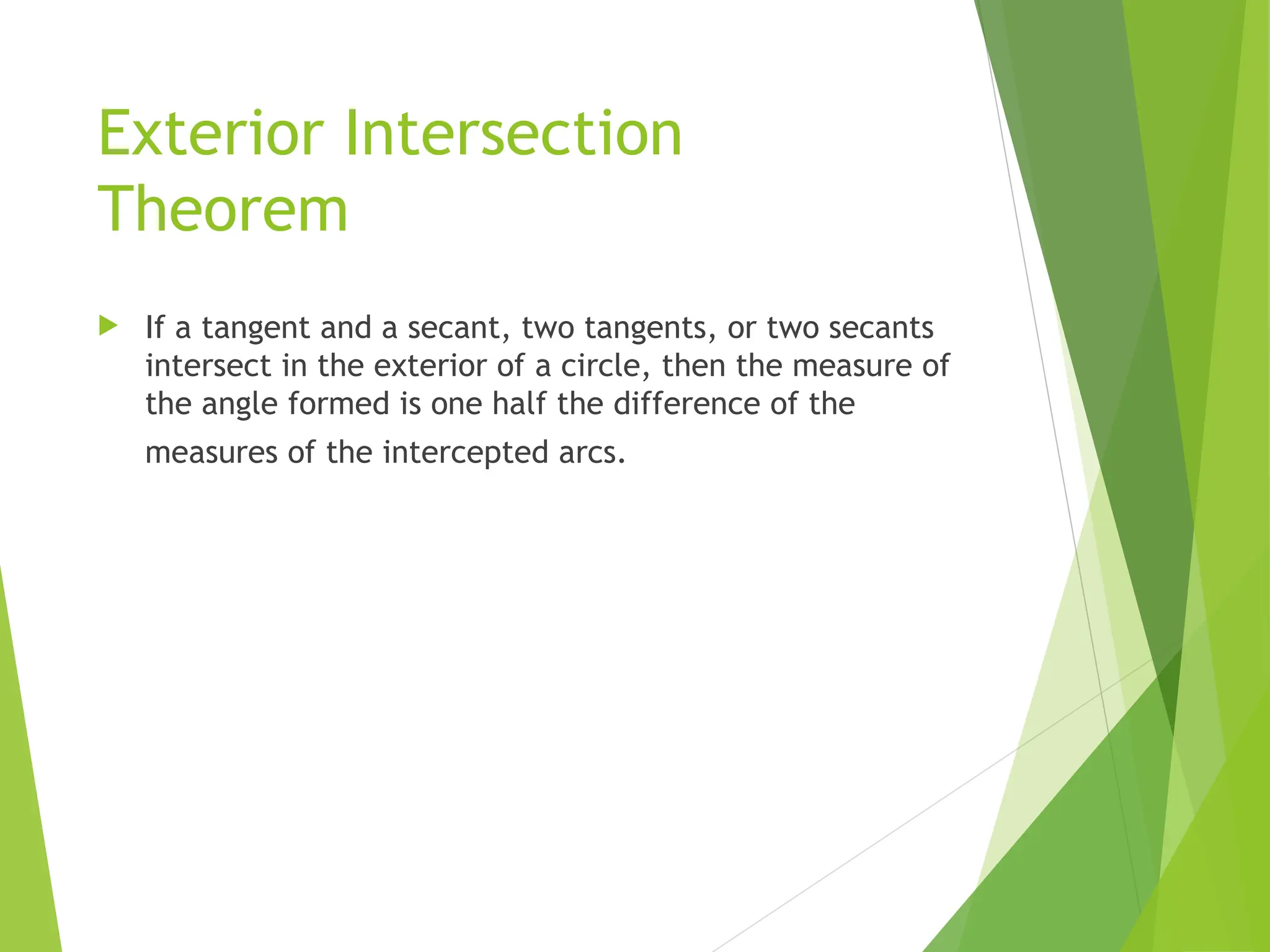 Exterior Intersection Theorem

If a tangent and a secant, two tangents, or two secants intersect in the exterior of a circle, then the measure of the angle formed is one half the difference of the measures of the intercepted arcs.